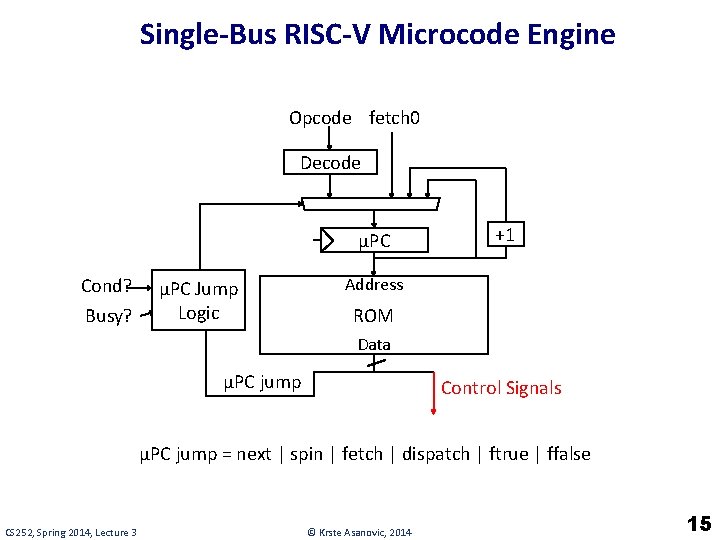 Single-Bus RISC-V Microcode Engine

Opcode fetch0

Decode

μPC

+1

Cond?

Busy?

μPC Jump Logic

Address

ROM

Data

μPC jump

Control Signals

μPC jump = next | spin | fetch | dispatch | ftrue | ffalse

CS252, Spring 2014, Lecture 3

© Krste Asanovic, 2014

15